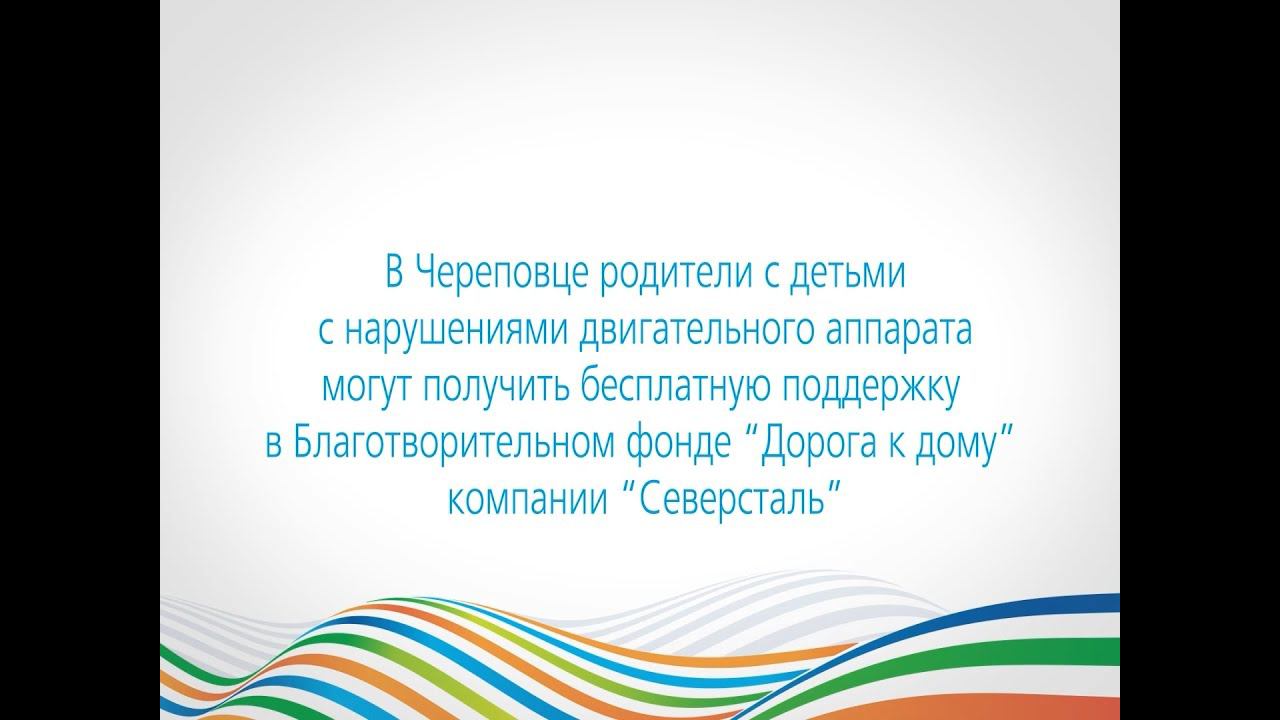 В Череповце родители с детьми с нарушениями двигательного аппарата могут получить бесплатную поддержку в Благотворительном фонде “Дорога к дому” компании “Северсталь”